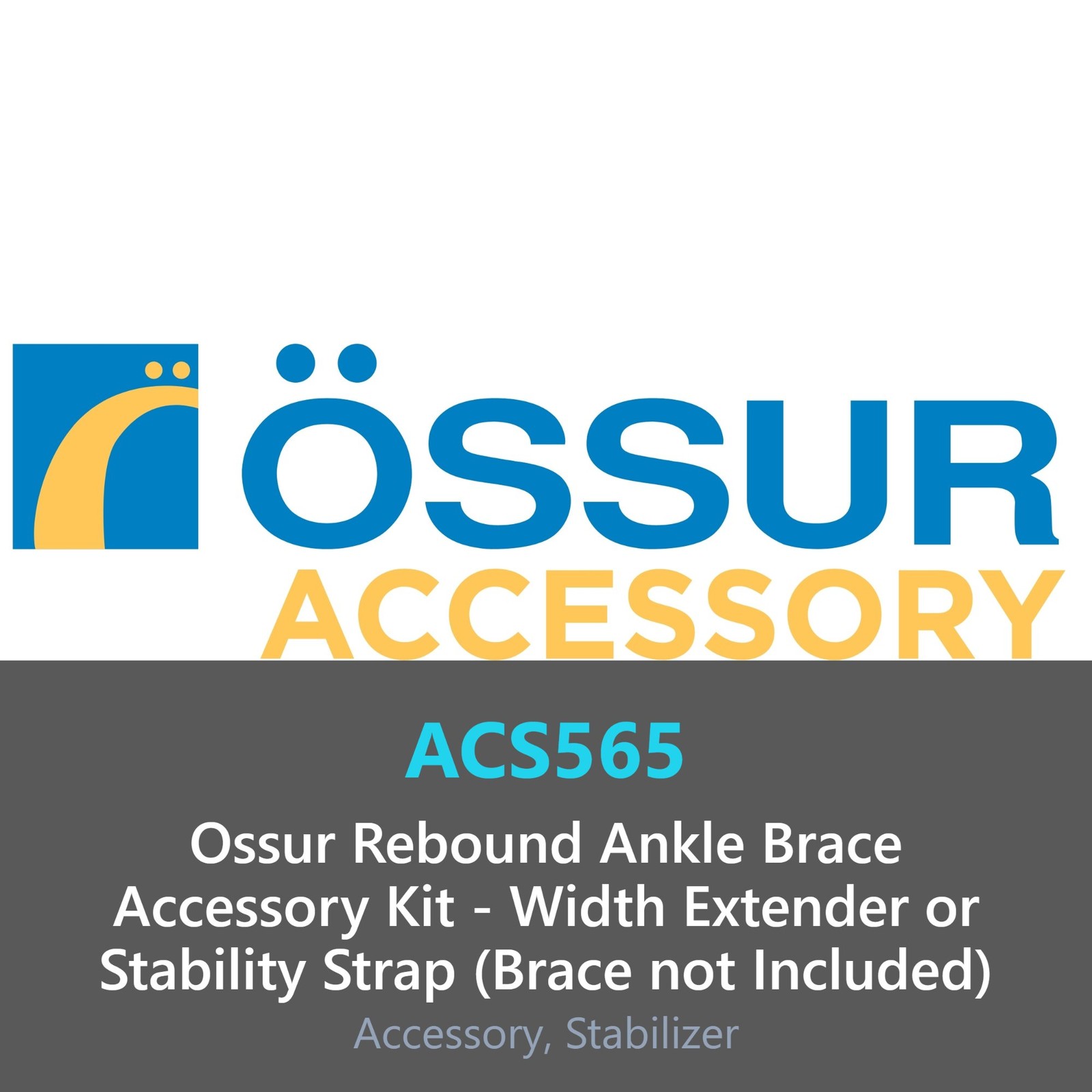 ÖSSUR
ACCESSORY

ACS565

Ossur Rebound Ankle Brace Accessory Kit - Width Extender or Stability Strap (Brace not Included)

Accessory, Stabilizer